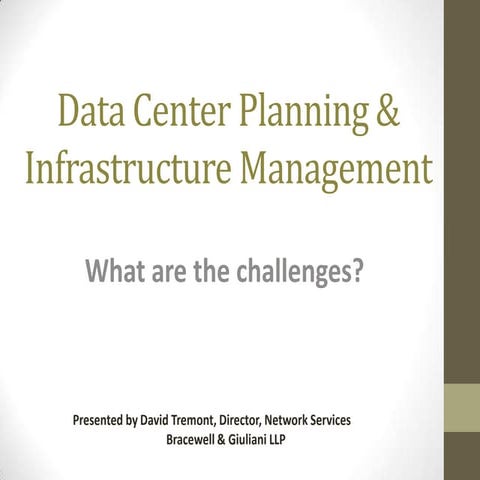 Data Center Planning & Infrastructure Management

What are the challenges?

Presented by David Tremont, Director, Network Services
Bracewell & Giuliani LLP